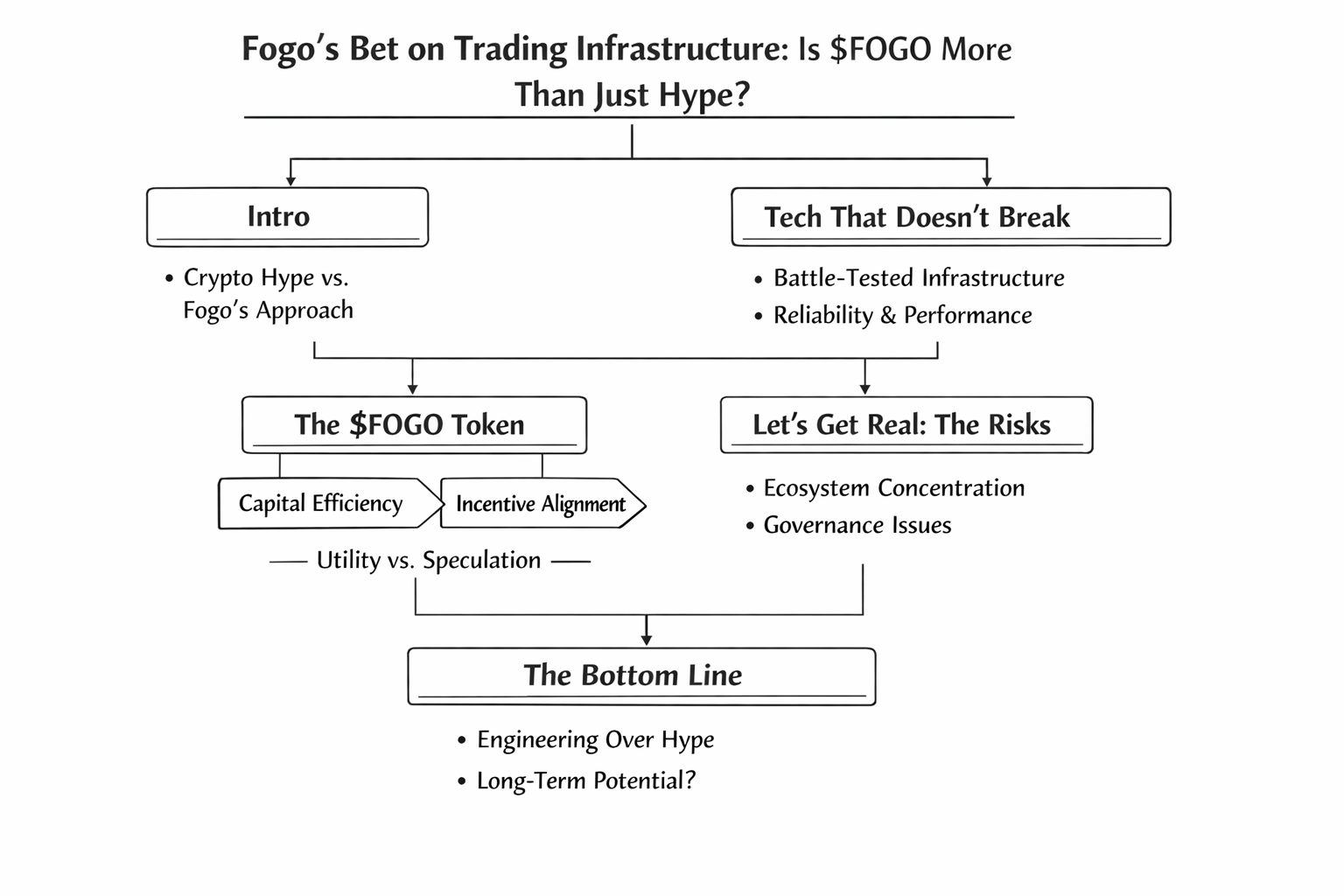 Fogo's Bet on Trading Infrastructure: Is \$FOGO More Than Just Hype?

Intro

• Crypto Hype vs. Fogo's Approach

Tech That Doesn't Break

• Battle-Tested Infrastructure
• Reliability & Performance

The \$FOGO Token

Capital Efficiency

Incentive Alignment

— Utility vs. Speculation —

Let's Get Real: The Risks

• Ecosystem Concentration
• Governance Issues

The Bottom Line

• Engineering Over Hype
• Long-Term Potential?